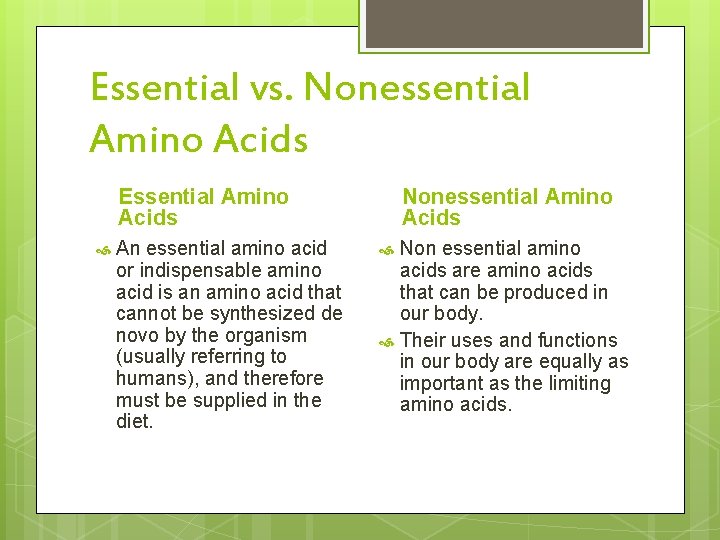 Essential vs. Nonessential Amino Acids

Essential Amino Acids

An essential amino acid or indispensable amino acid is an amino acid that cannot be synthesized de novo by the organism (usually referring to humans), and therefore must be supplied in the diet.

Nonessential Amino Acids

Non essential amino acids are amino acids that can be produced in our body.

Their uses and functions in our body are equally as important as the limiting amino acids.